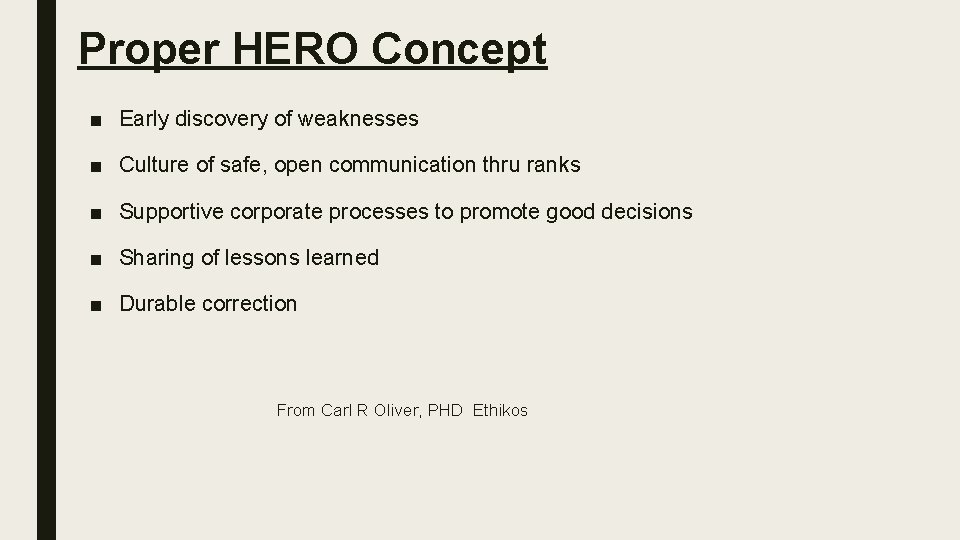 Proper HERO Concept

■ Early discovery of weaknesses

■ Culture of safe, open communication thru ranks

■ Supportive corporate processes to promote good decisions

■ Sharing of lessons learned

■ Durable correction

From Carl R Oliver, PHD Ethikos